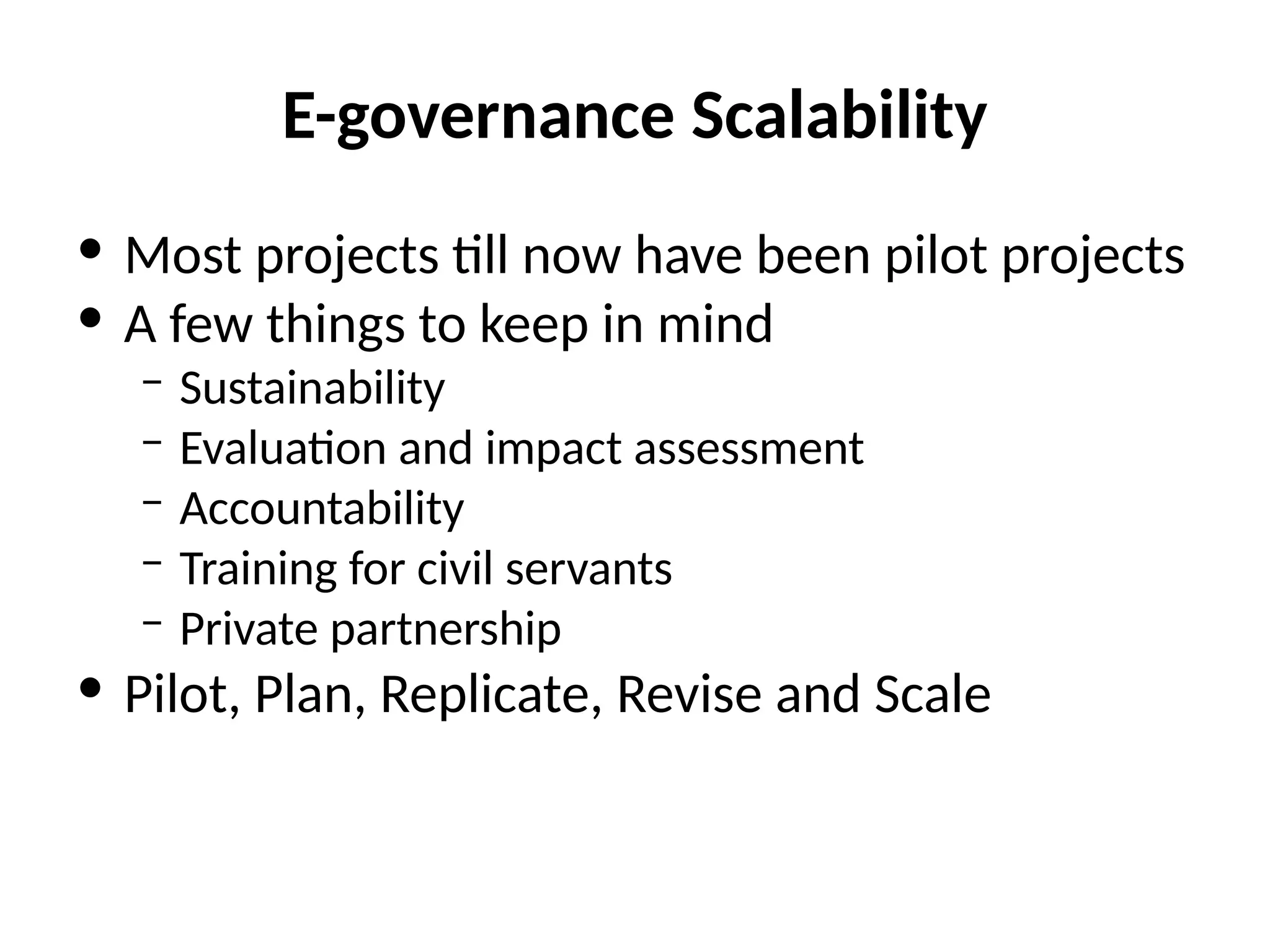 E-governance Scalability

• Most projects till now have been pilot projects
• A few things to keep in mind
  – Sustainability
  – Evaluation and impact assessment
  – Accountability
  – Training for civil servants
  – Private partnership
• Pilot, Plan, Replicate, Revise and Scale